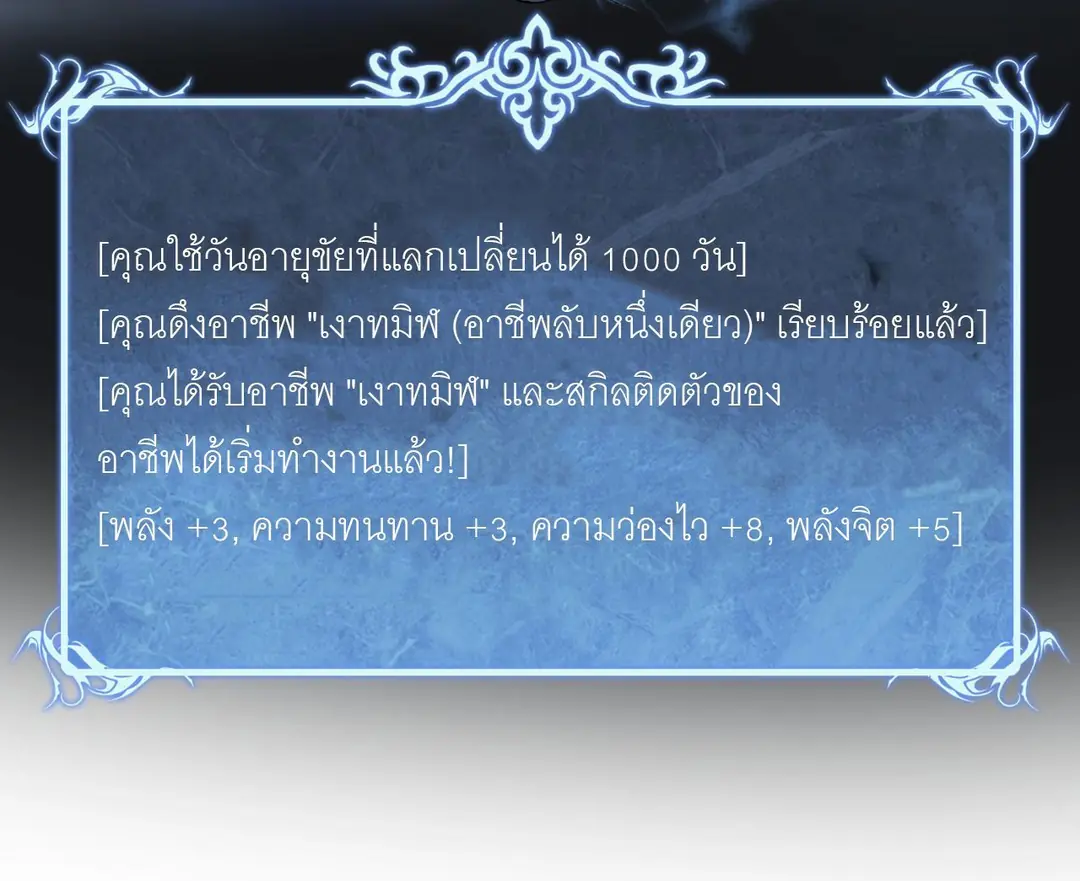 [คุณใช้วันอายุขัยที่แลกเปลี่ยนได้ 1000 วัน]

[คุณดึงอาชีพ "เงาทมิฬ (อาชีพลับหนึ่งเดียว)" เรียบร้อยแล้ว]

[คุณได้รับอาชีพ "เงาทมิฬ" และสกิลติดตัวของอาชีพได้เริ่มทำงานแล้ว!]

[พลัง +3, ความทนทาน +3, ความว่องไว +8, พลังจิต +5]